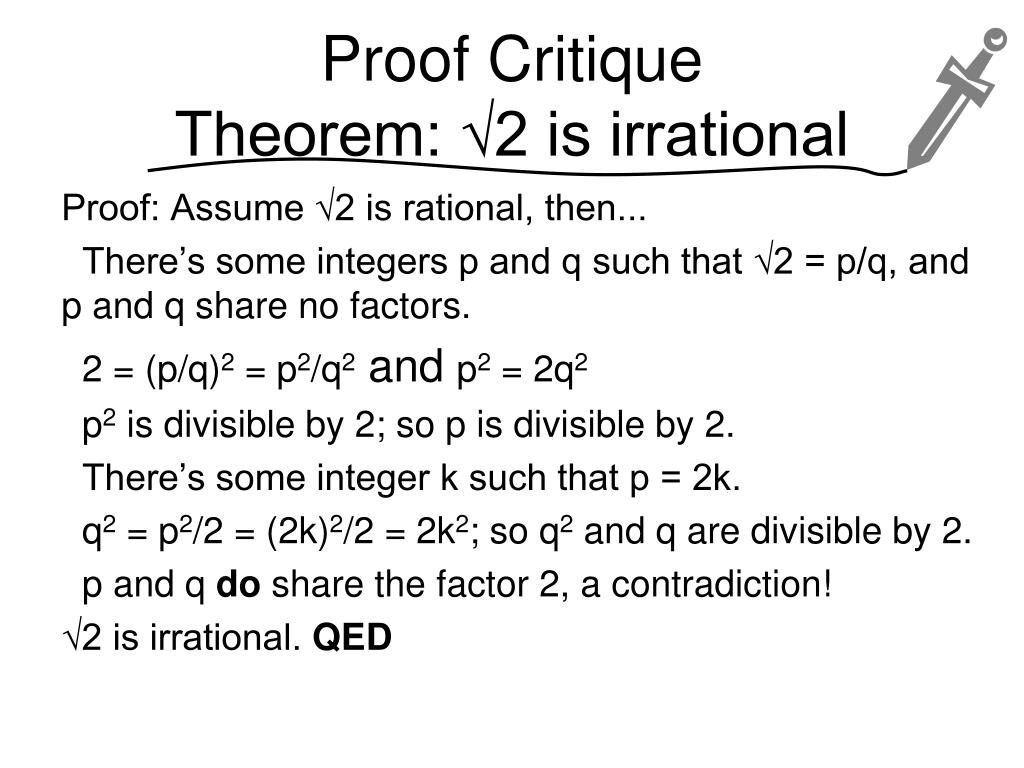 Proof Critique
Theorem: $\sqrt{2}$ is irrational

Proof: Assume $\sqrt{2}$ is rational, then...

There's some integers p and q such that $\sqrt{2} = p/q$, and p and q share no factors.

$2 = (p/q)^2 = p^2/q^2$ and $p^2 = 2q^2$

$p^2$ is divisible by 2; so p is divisible by 2.

There's some integer k such that p = 2k.

$q^2 = p^2/2 = (2k)^2/2 = 2k^2$; so $q^2$ and q are divisible by 2.

p and q **do** share the factor 2, a contradiction!

$\sqrt{2}$ is irrational. **QED**